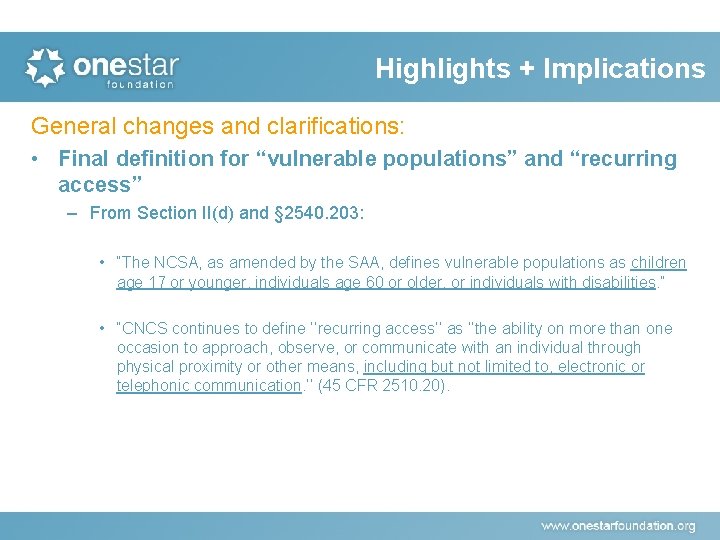 onestar foundation

Highlights + Implications

General changes and clarifications:

• Final definition for “vulnerable populations” and “recurring access”

– From Section II(d) and §2540.203:

• "The NCSA, as amended by the SAA, defines vulnerable populations as children age 17 or younger, individuals age 60 or older, or individuals with disabilities."

• "CNCS continues to define ''recurring access'' as "the ability on more than one occasion to approach, observe, or communicate with an individual through physical proximity or other means, including but not limited to, electronic or telephonic communication.'' (45 CFR 2510.20).

www.onestarfoundation.org